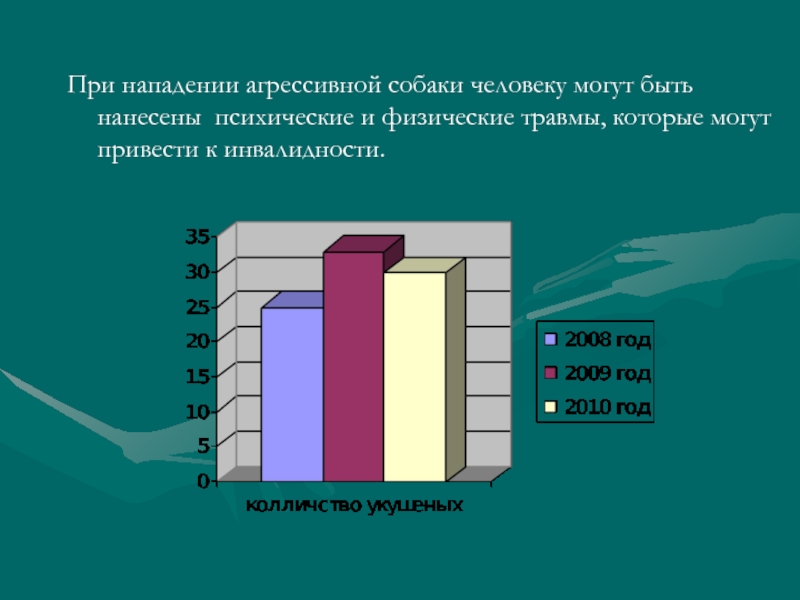 При нападении агрессивной собаки человеку могут быть нанесены психические и физические травмы, которые могут привести к инвалидности.

35
30
25
20
15
10
5
0

колличство укушеных

2008 год
2009 год
2010 год